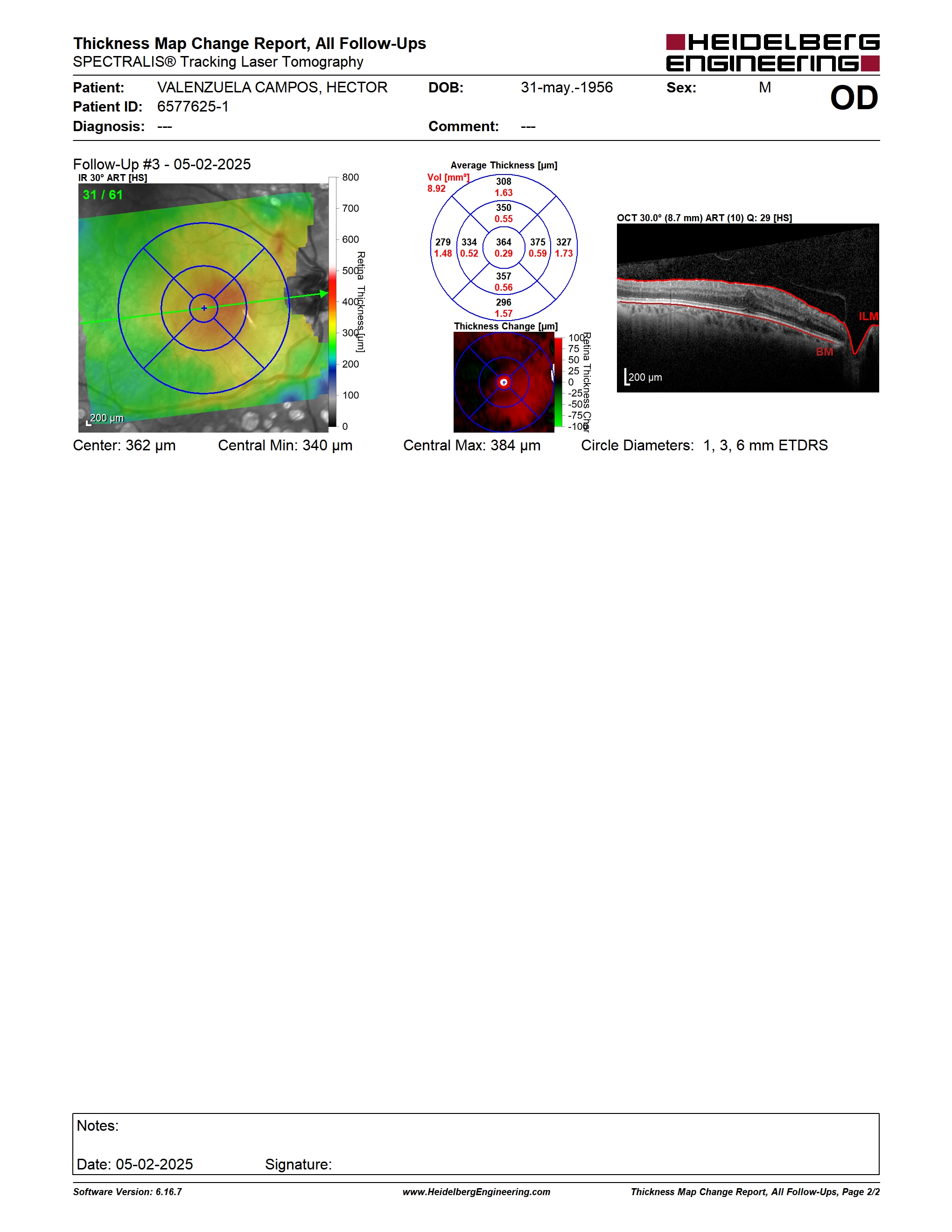 Thickness Map Change Report, All Follow-Ups
SPECTRALIS® Tracking Laser Tomography

HEIDELBERG ENGINEERING

Patient: VALENZUELA CAMPOS, HECTOR DOB: 31-may.-1956 Sex: M OD
Patient ID: 6577625-1
Diagnosis: --- Comment: ---

Follow-Up #3 - 05-02-2025
IR 30° ART [HS]
31 / 61
200 µm
800
700
600
500
400
300
200
100
0
Retina Thickness [µm]

Average Thickness [µm]
Vol [mm³]
8.92
308
1.63
350
0.55
279
1.48
334
0.52
364
0.29
375
0.59
327
1.73
357
0.56
296
1.57

Thickness Change [µm]
100
75
50
25
0
-25
-50
-75
-100
Retina Thickness Char

OCT 30.0° (8.7 mm) ART (10) Q: 29 [HS]
ILM
BM
200 µm

Center: 362 µm Central Min: 340 µm Central Max: 384 µm Circle Diameters: 1, 3, 6 mm ETDRS

Notes:

Date: 05-02-2025 Signature:

Software Version: 6.16.7 www.HeidelbergEngineering.com Thickness Map Change Report, All Follow-Ups, Page 2/2